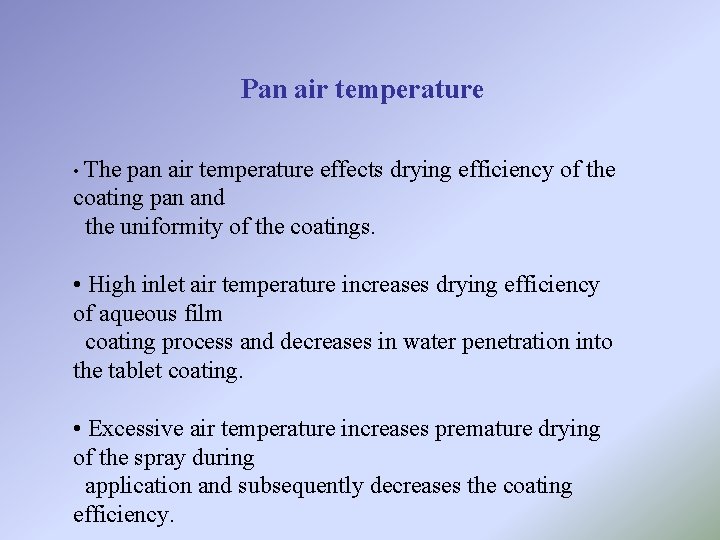 Pan air temperature

• The pan air temperature effects drying efficiency of the coating pan and the uniformity of the coatings.

• High inlet air temperature increases drying efficiency of aqueous film coating process and decreases in water penetration into the tablet coating.

• Excessive air temperature increases premature drying of the spray during application and subsequently decreases the coating efficiency.